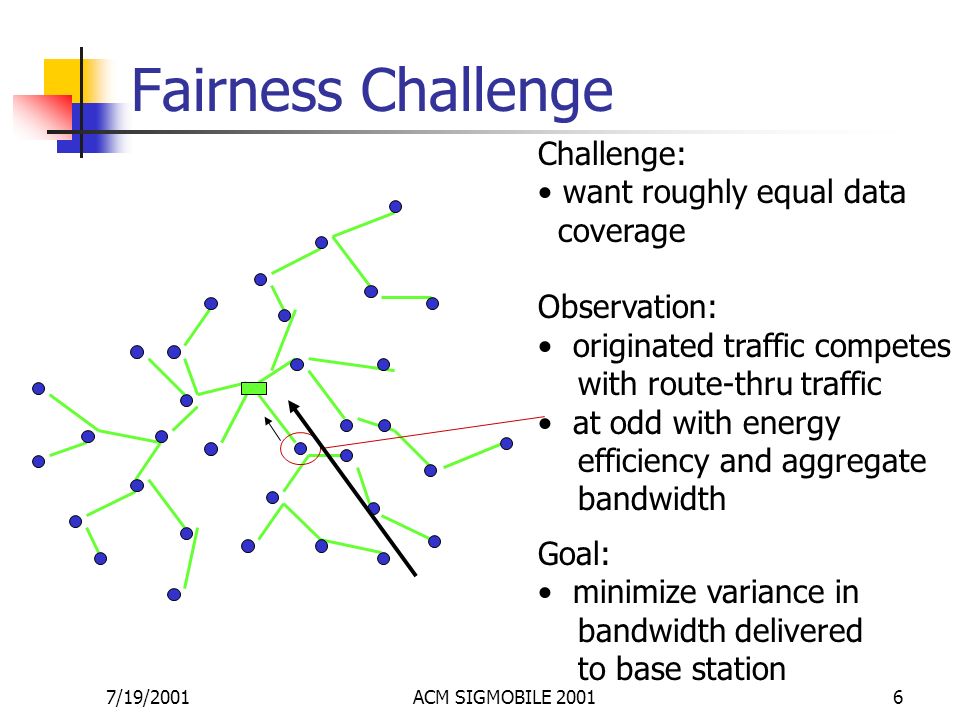 Fairness Challenge

Challenge:
• want roughly equal data coverage

Observation:
• originated traffic competes with route-thru traffic
• at odd with energy efficiency and aggregate bandwidth

Goal:
• minimize variance in bandwidth delivered to base station

7/19/2001 ACM SIGMOBILE 2001 6